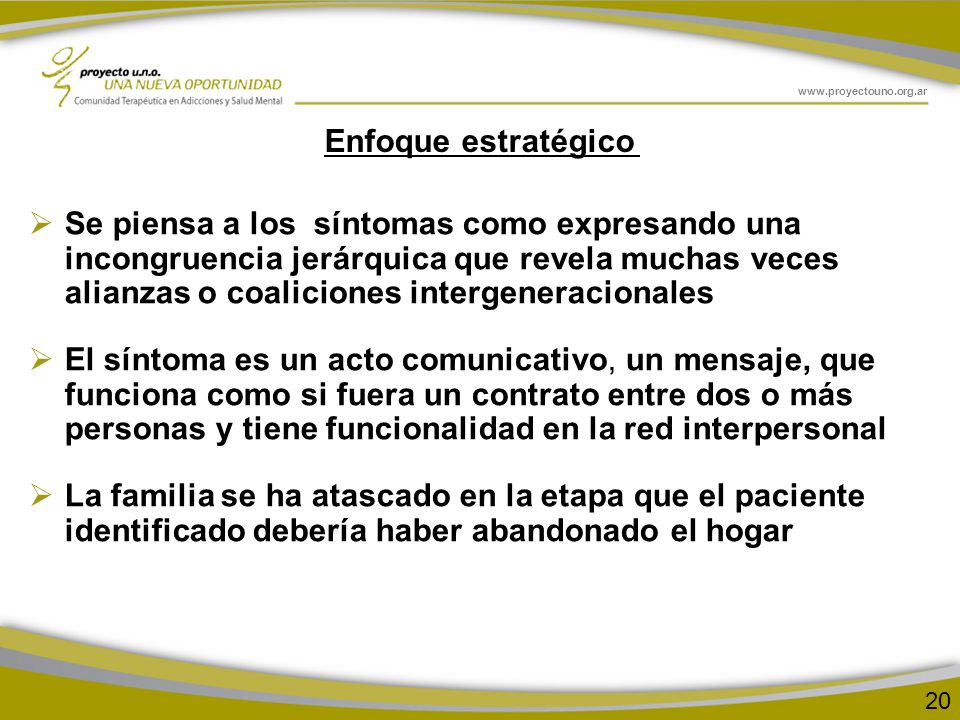 proyecto u.n.o.
UNA NUEVA OPORTUNIDAD
Comunidad Terapéutica en Adicciones y Salud Mental

www.proyectouno.org.ar

Enfoque estratégico

➢ Se piensa a los síntomas como expresando una incongruencia jerárquica que revela muchas veces alianzas o coaliciones intergeneracionales

➢ El síntoma es un acto comunicativo, un mensaje, que funciona como si fuera un contrato entre dos o más personas y tiene funcionalidad en la red interpersonal

➢ La familia se ha atascado en la etapa que el paciente identificado debería haber abandonado el hogar

20